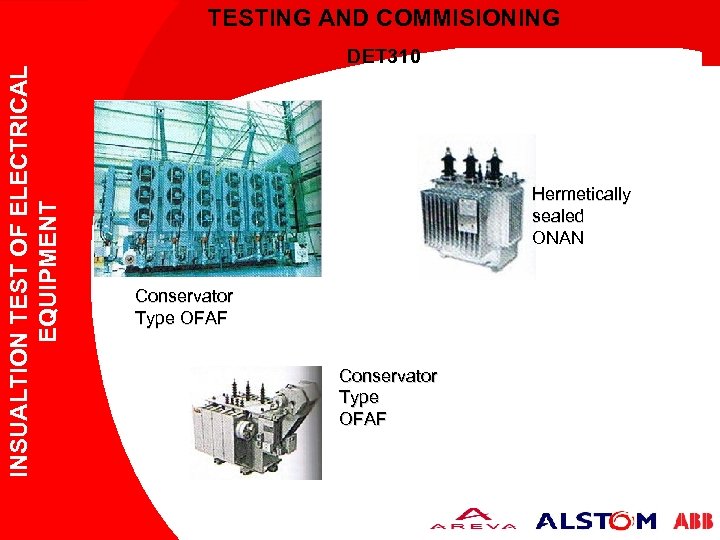 TESTING AND COMMISIONING

DET310

INSUALTION TEST OF ELECTRICAL EQUIPMENT

Conservator Type OFAF

Hermetically sealed ONAN

Conservator Type OFAF

AREVA

ALSTOM

ABB